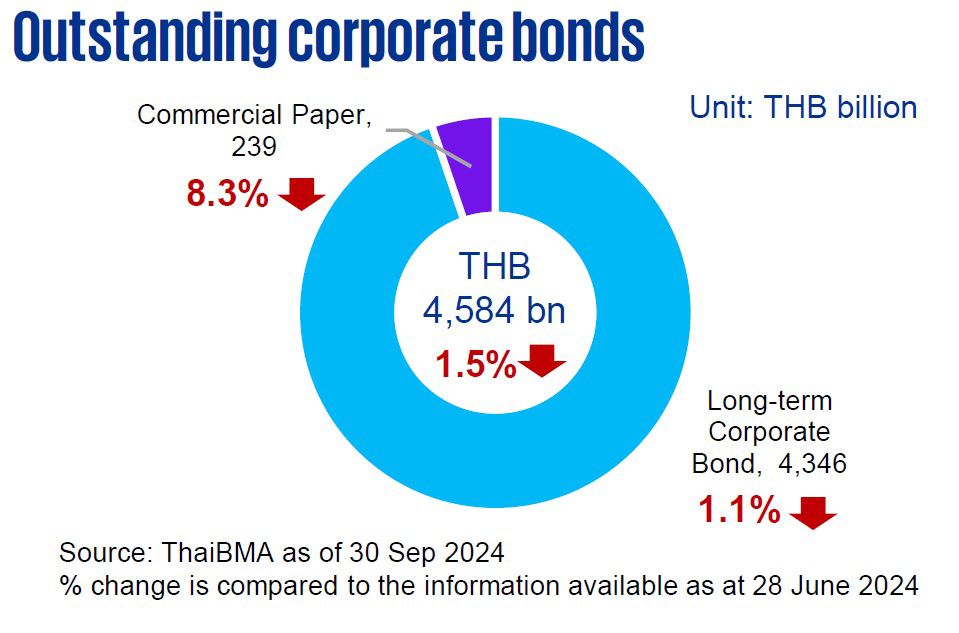 Outstanding corporate bonds

Unit: THB billion

Commercial Paper, 239

8.3%

THB 4,584 bn

1.5%

Long-term Corporate Bond, 4,346

1.1%

Source: ThaiBMA as of 30 Sep 2024
% change is compared to the information available as at 28 June 2024